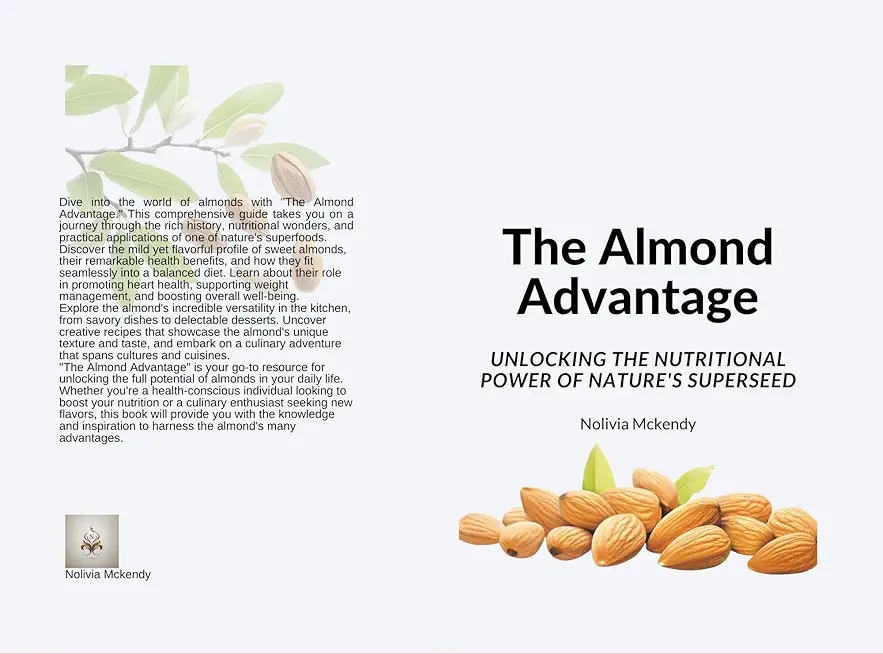 Dive into the world of almonds with "The Almond Advantage." This comprehensive guide takes you on a journey through the rich history, nutritional wonders, and practical applications of one of nature's superfoods. Discover the mild yet flavorful profile of sweet almonds, their remarkable health benefits, and how they fit seamlessly into a balanced diet. Learn about their role in promoting heart health, supporting weight management, and boosting overall well-being.
Explore the almond's incredible versatility in the kitchen, from savory dishes to delectable desserts. Uncover creative recipes that showcase the almond's unique texture and taste, and embark on a culinary adventure that spans cultures and cuisines.
"The Almond Advantage" is your go-to resource for unlocking the full potential of almonds in your daily life. Whether you're a health-conscious individual looking to boost your nutrition or a culinary enthusiast seeking new flavors, this book will provide you with the knowledge and inspiration to harness the almond's many advantages.

Nolivia Mckendy

The Almond Advantage

UNLOCKING THE NUTRITIONAL POWER OF NATURE'S SUPERSEED

Nolivia Mckendy